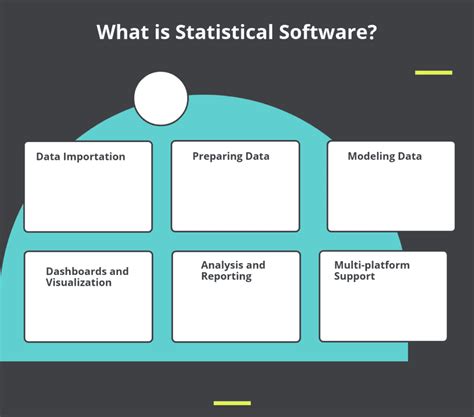 What is Statistical Software?

Data Importation

Preparing Data

Modeling Data

Dashboards and Visualization

Analysis and Reporting

Multi-platform Support